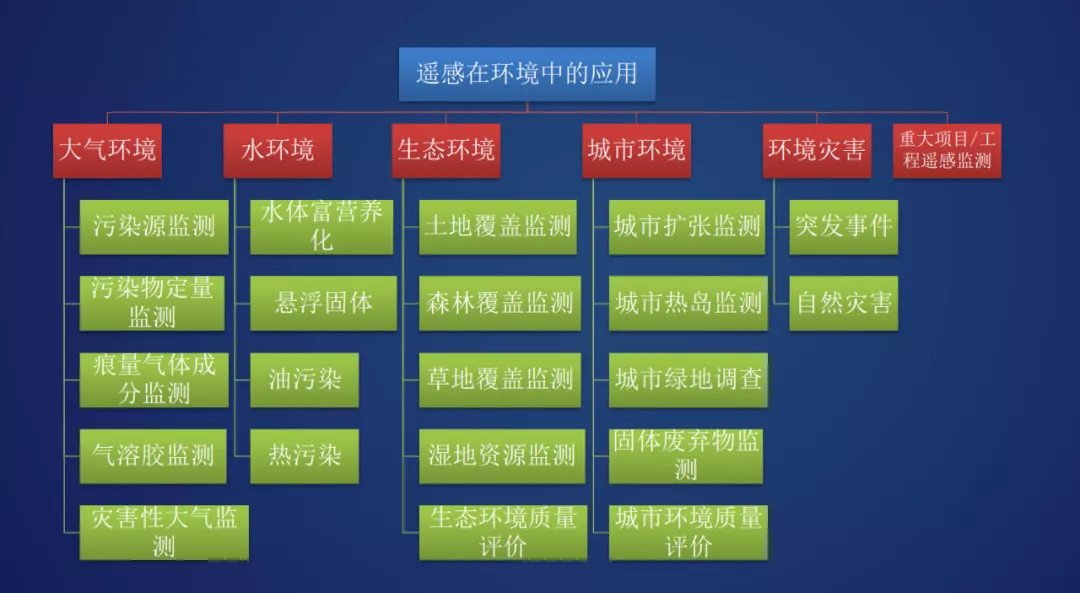 遥感在环境中的应用

大气环境
污染源监测
污染物定量监测
痕量气体成分监测
气溶胶监测
灾害性大气监测

水环境
水体富营养化
悬浮固体
油污染
热污染

生态环境
土地覆盖监测
森林覆盖监测
草地覆盖监测
湿地资源监测
生态环境质量评价

城市环境
城市扩张监测
城市热岛监测
城市绿地调查
固体废弃物监测
城市环境质量评价

环境灾害
突发事件
自然灾害

重大项目/工程遥感监测